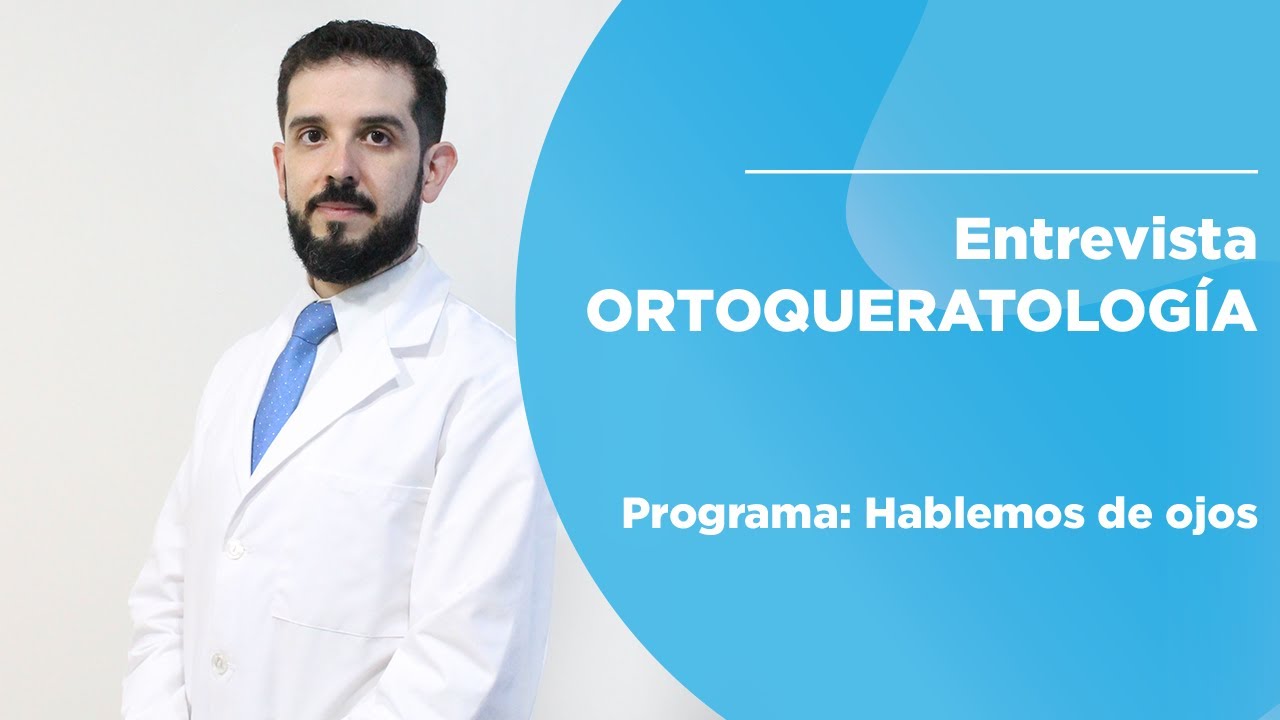 Entrevista
ORTOQUERATOLOGÍA

Programa: Hablemos de ojos